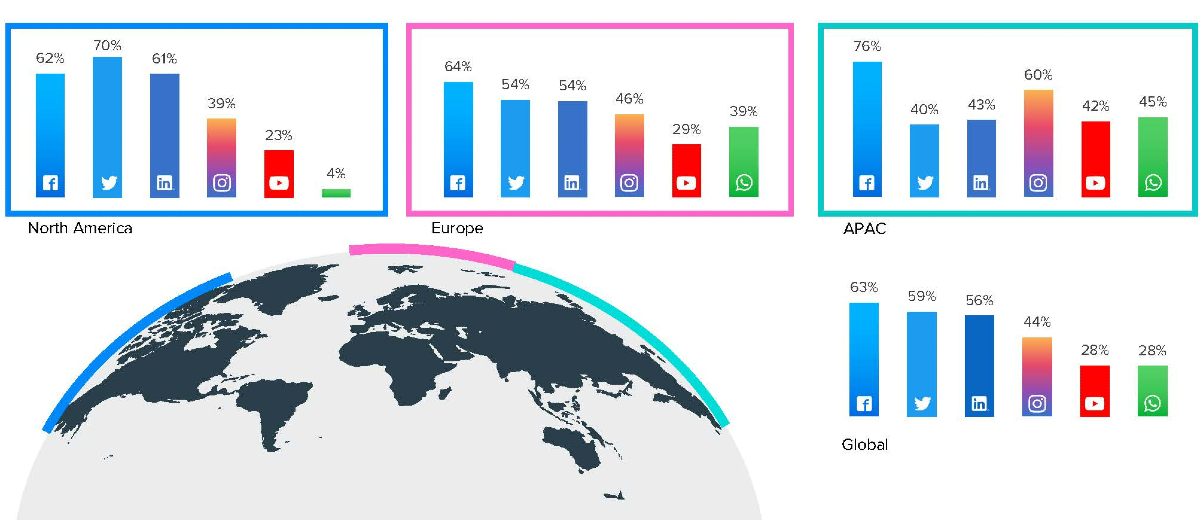 62%
70%
61%
39%
23%
4%

North America

64%
54%
54%
46%
29%
39%

Europe

76%
40%
43%
60%
42%
45%

APAC

63%
59%
56%
44%
28%
28%

Global